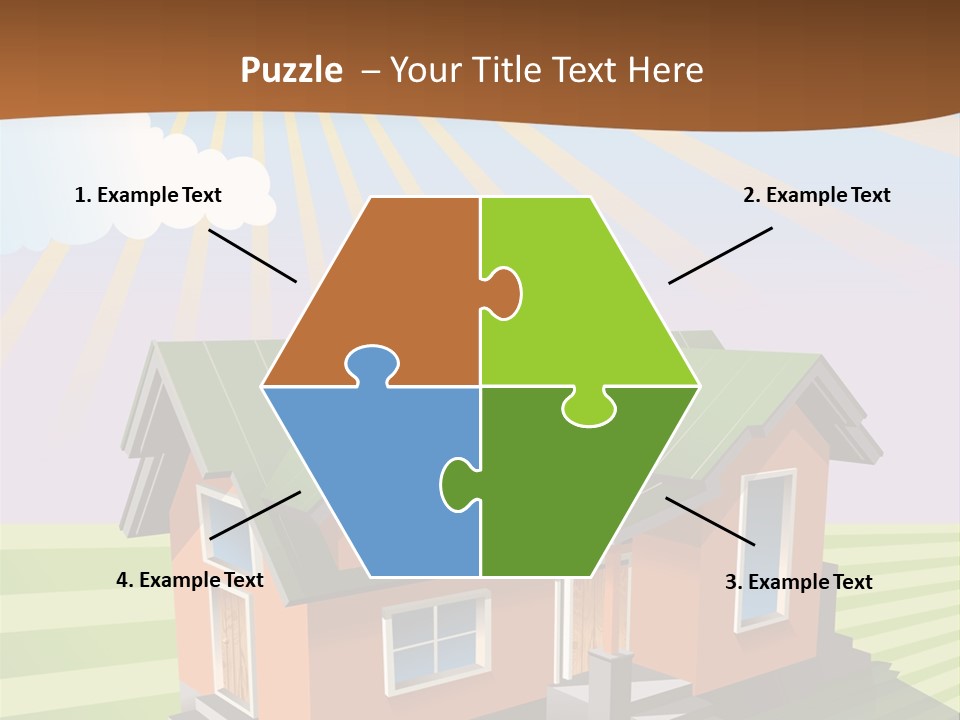 Puzzle – Your Title Text Here

1. Example Text

2. Example Text

4. Example Text

3. Example Text